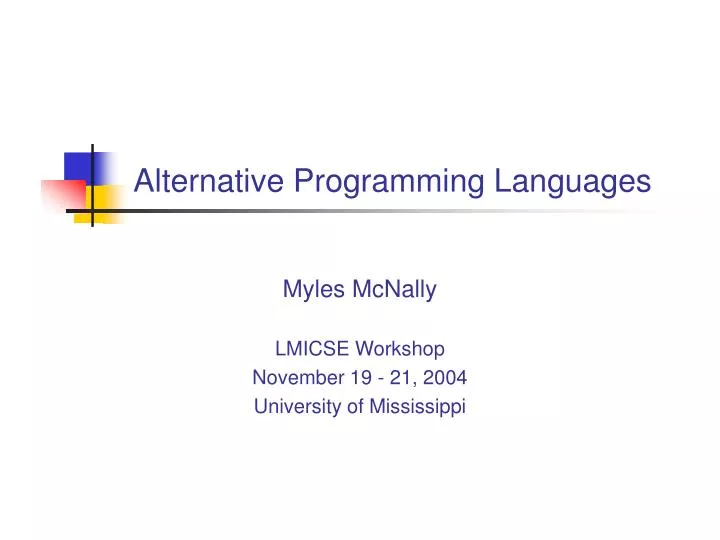 Alternative Programming Languages

Myles McNally

LMICSE Workshop
November 19 - 21, 2004
University of Mississippi